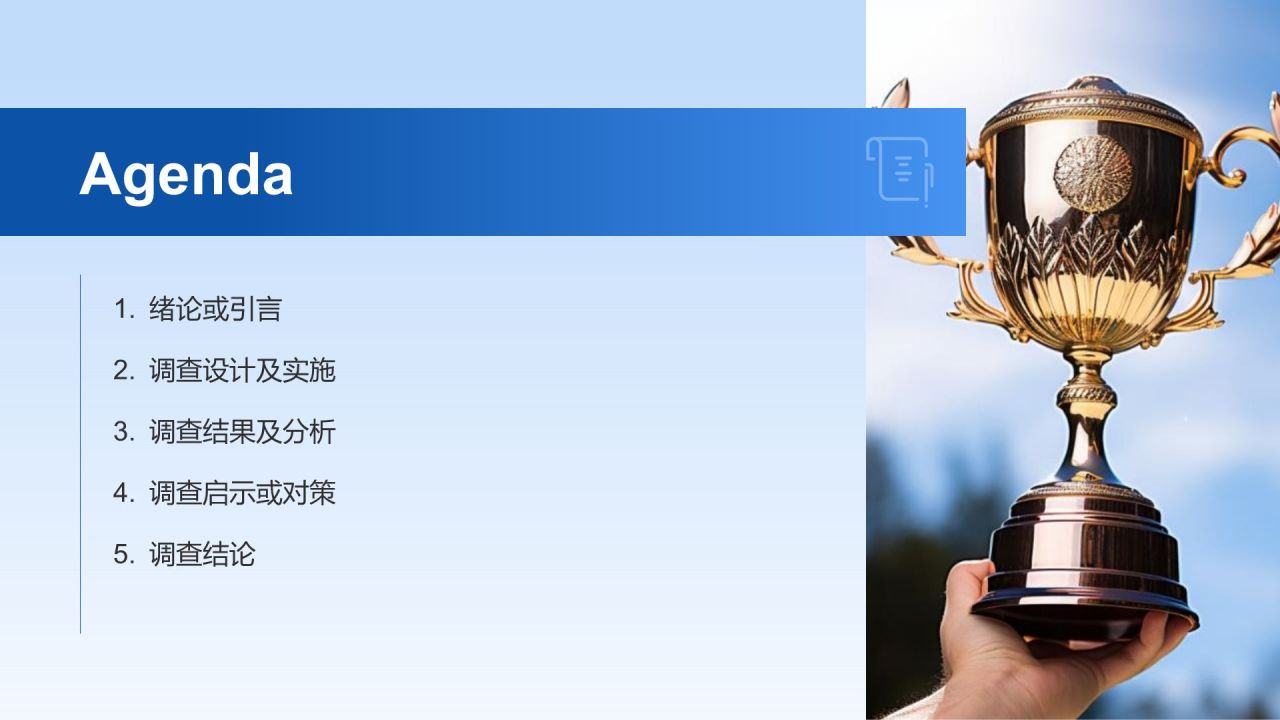 Agenda

1. 绪论或引言

2. 调查设计及实施

3. 调查结果及分析

4. 调查启示或对策

5. 调查结论